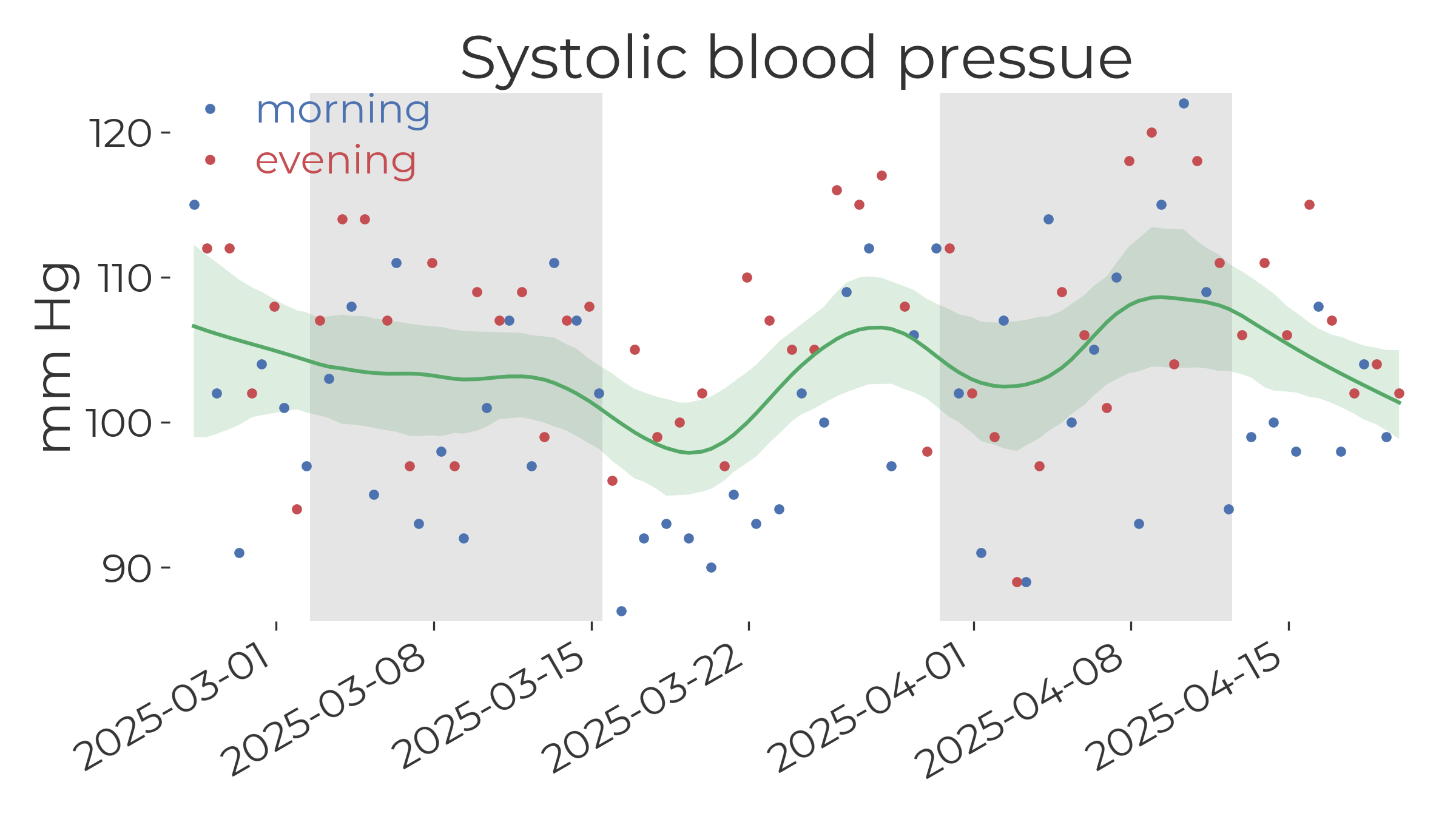 Systolic blood pressue

morning
evening

mm Hg

120
110
100
90

2025-03-01
2025-03-08
2025-03-15
2025-03-22
2025-04-01
2025-04-08
2025-04-15